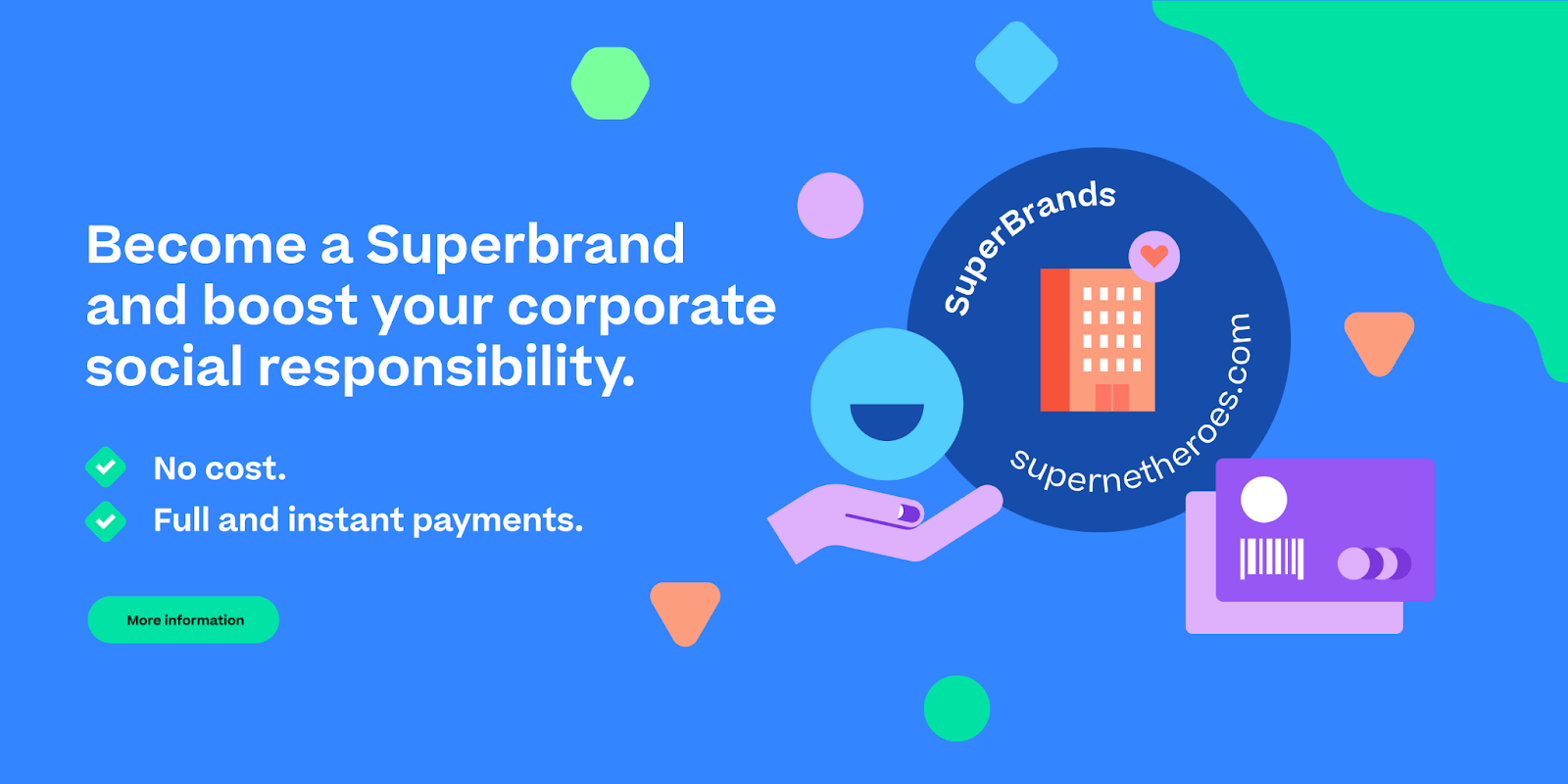 Become a Superbrand and boost your corporate social responsibility.

No cost.

Full and instant payments.

More information

superBrands

supernetheroes.com